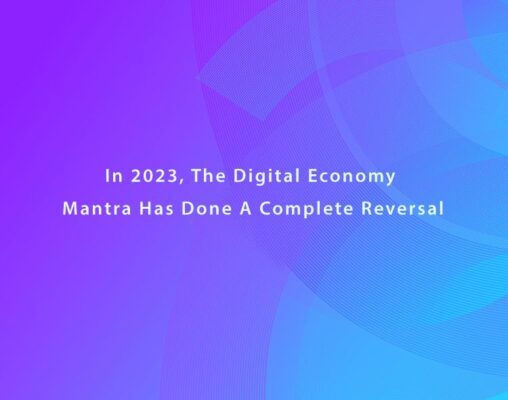 In 2023, The Digital Economy Mantra Has Done A Complete Reversal